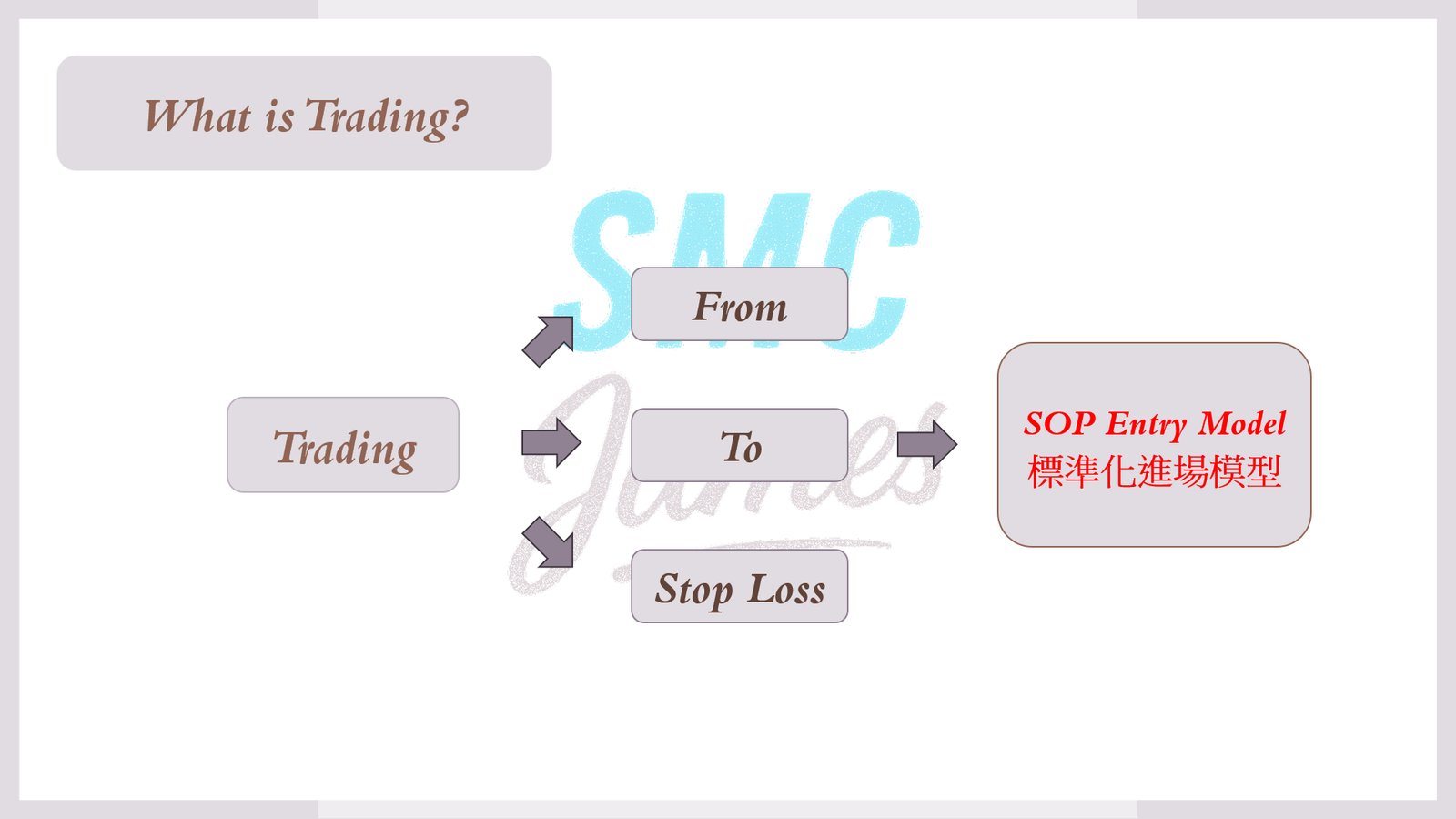 What is Trading?

SMC
James

Trading

From

To

Stop Loss

SOP Entry Model
標準化進場模型